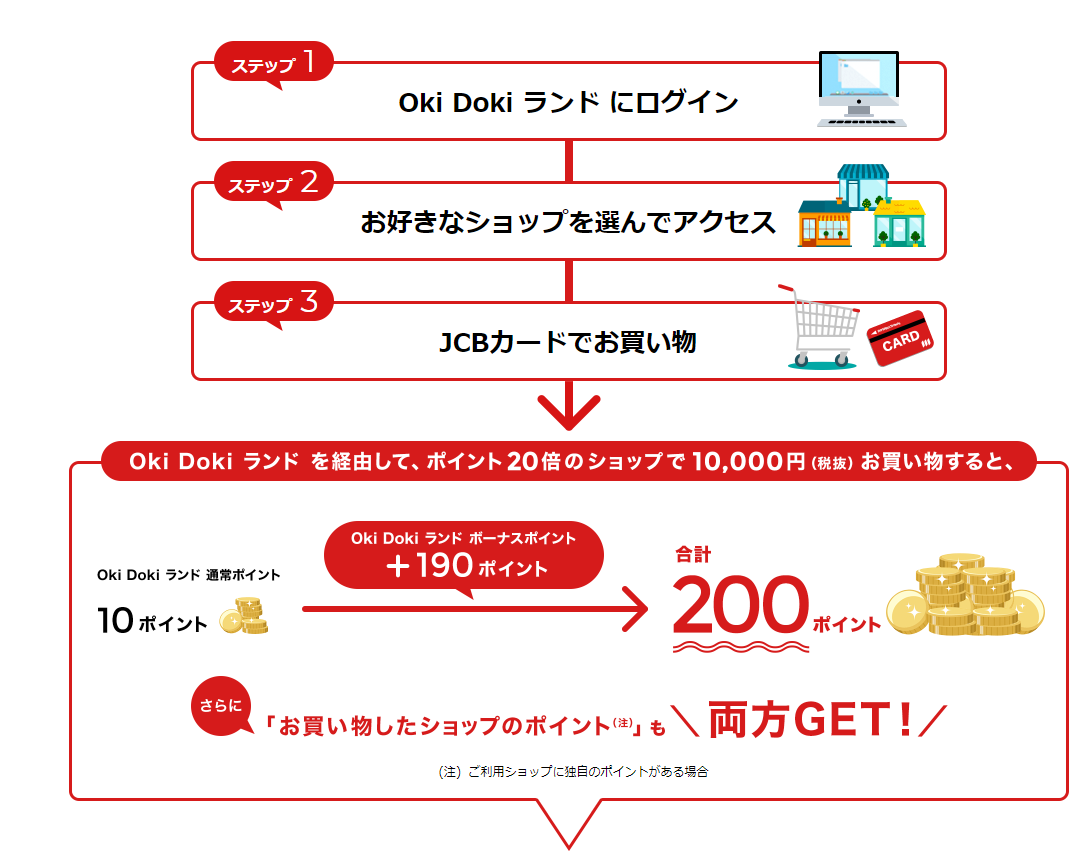 ステップ 1
Oki Doki ランド にログイン

ステップ 2
お好きなショップを選んでアクセス

ステップ 3
JCBカードでお買い物

CARD

Oki Doki ランド を経由して、ポイント20倍のショップで 10,000円（税抜）お買い物すると、

Oki Doki ランド 通常ポイント
10ポイント

Oki Doki ランド ボーナスポイント
＋190ポイント

合計
200ポイント

さらに
「お買い物したショップのポイント（注）」も ＼両方GET！／

（注）ご利用ショップに独自のポイントがある場合